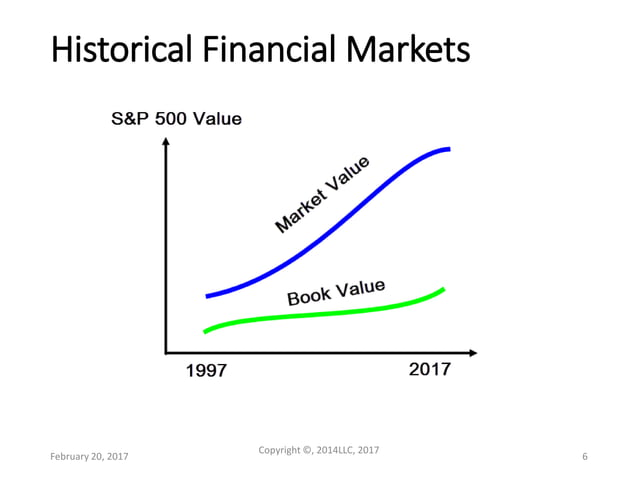 Historical Financial Markets

S&P 500 Value

Market Value

Book Value

1997

2017

February 20, 2017

Copyright ©, 2014LLC, 2017

6